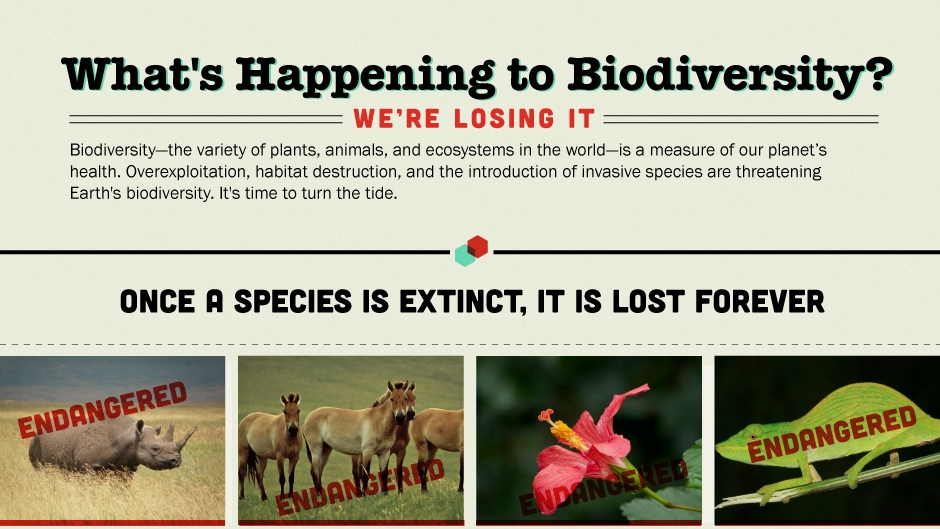 What's Happening to Biodiversity?

WE'RE LOSING IT

Biodiversity—the variety of plants, animals, and ecosystems in the world—is a measure of our planet's health. Overexploitation, habitat destruction, and the introduction of invasive species are threatening Earth's biodiversity. It's time to turn the tide.

ONCE A SPECIES IS EXTINCT, IT IS LOST FOREVER

ENDANGERED

ENDANGERED

ENDANGERED

ENDANGERED